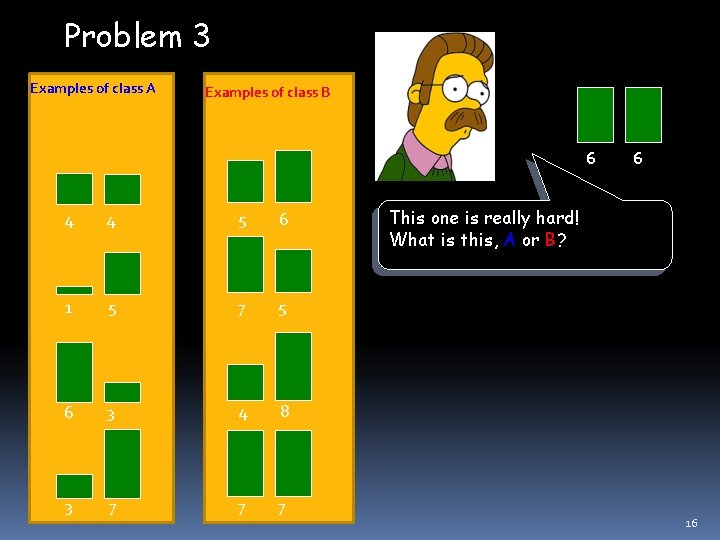 Problem 3

Examples of class A

4 4

1 5

6 3

3 7

Examples of class B

5 6

7 5

4 8

7 7

6 6

This one is really hard!
What is this, A or B?

16